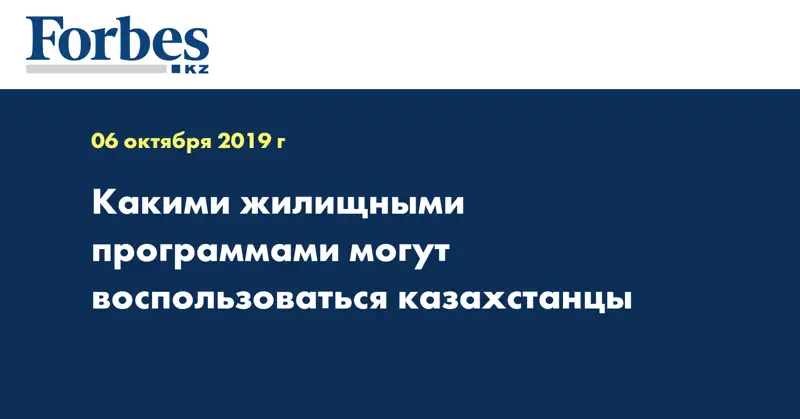 Forbes
KZ

06 октября 2019 г

Какими жилищными программами могут воспользоваться казахстанцы